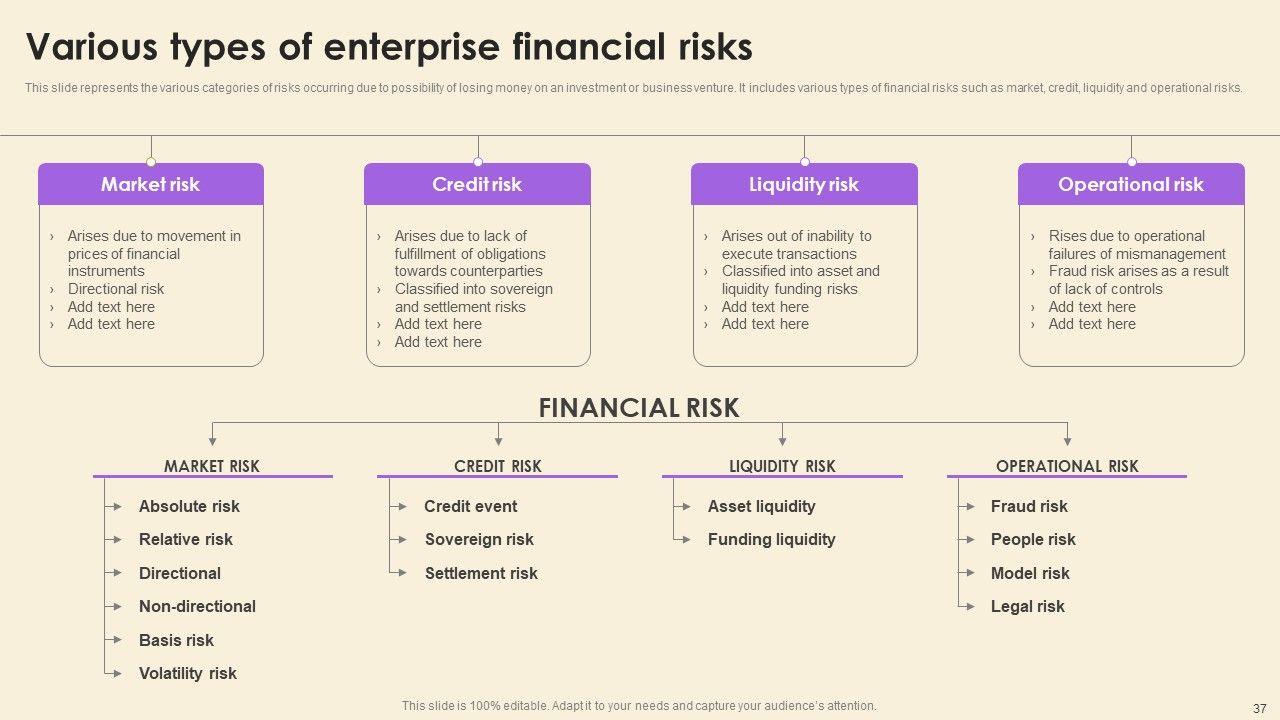 Various types of enterprise financial risks

This slide represents the various categories of risks occurring due to possibility of losing money on an investment or business venture. It includes various types of financial risks such as market, credit, liquidity and operational risks.

Market risk
› Arises due to movement in prices of financial instruments
› Directional risk
› Add text here
› Add text here

Credit risk
› Arises due to lack of fulfillment of obligations towards counterparties
› Classified into sovereign and settlement risks
› Add text here
› Add text here

Liquidity risk
› Arises out of inability to execute transactions
› Classified into asset and liquidity funding risks
› Add text here
› Add text here

Operational risk
› Rises due to operational failures of mismanagement
› Fraud risk arises as a result of lack of controls
› Add text here
› Add text here

FINANCIAL RISK

MARKET RISK
Absolute risk
Relative risk
Directional
Non-directional
Basis risk
Volatility risk

CREDIT RISK
Credit event
Sovereign risk
Settlement risk

LIQUIDITY RISK
Asset liquidity
Funding liquidity

OPERATIONAL RISK
Fraud risk
People risk
Model risk
Legal risk

This slide is 100% editable. Adapt it to your needs and capture your audience's attention.

37